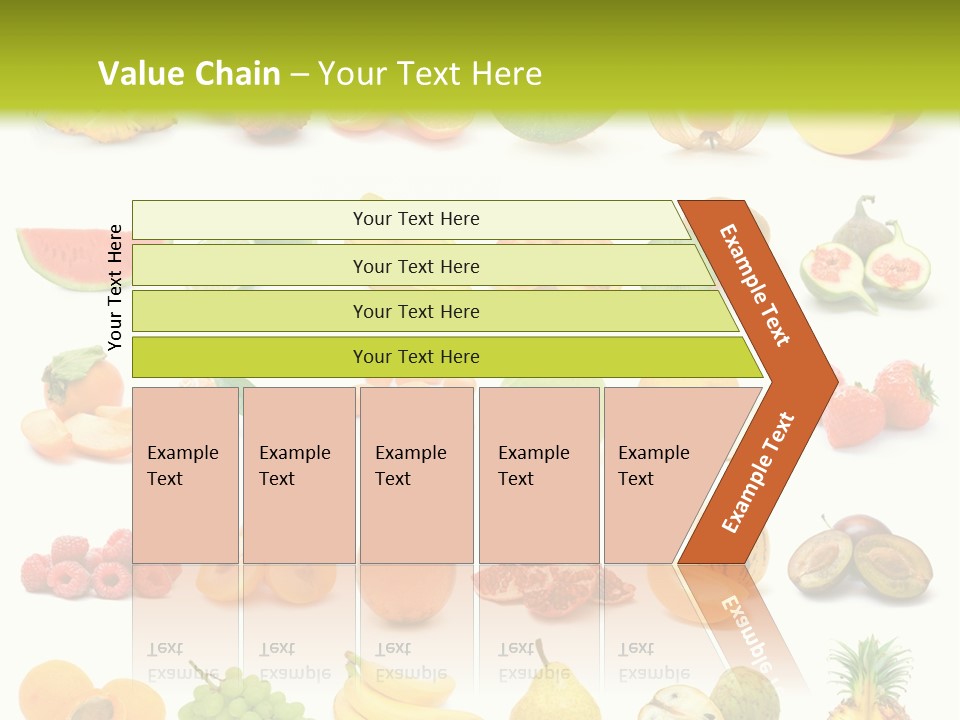 Value Chain – Your Text Here

Your Text Here

Your Text Here

Your Text Here

Your Text Here

Your Text Here

Example Text

Example Text

Example Text

Example Text

Example Text

Example Text

Example Text